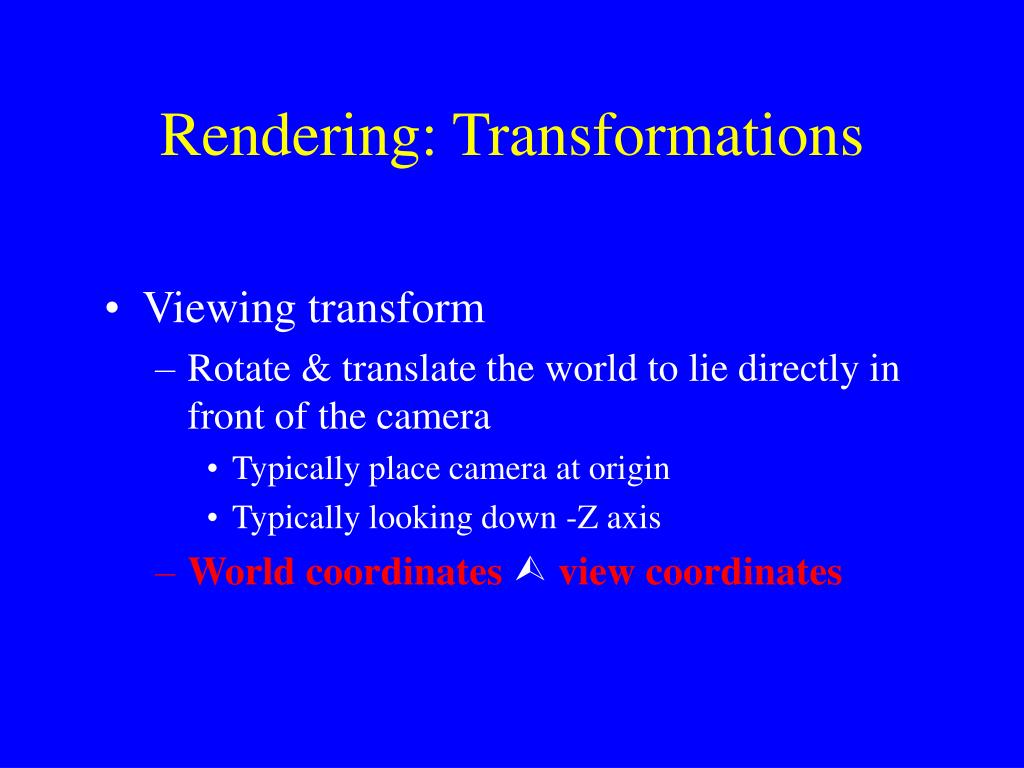 Rendering: Transformations

• Viewing transform
– Rotate & translate the world to lie directly in front of the camera
• Typically place camera at origin
• Typically looking down -Z axis
– World coordinates ⮙ view coordinates